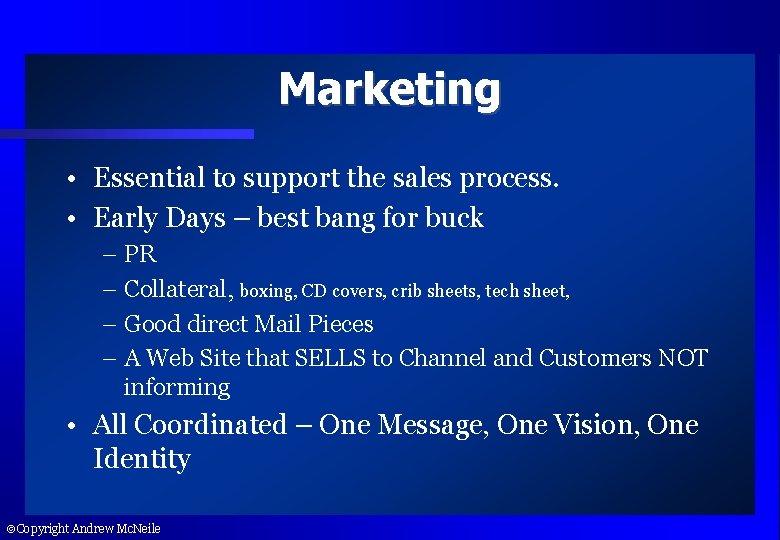 Marketing

• Essential to support the sales process.
• Early Days – best bang for buck
– PR
– Collateral, boxing, CD covers, crib sheets, tech sheet,
– Good direct Mail Pieces
– A Web Site that SELLS to Channel and Customers NOT informing
• All Coordinated – One Message, One Vision, One Identity

©Copyright Andrew McNeile